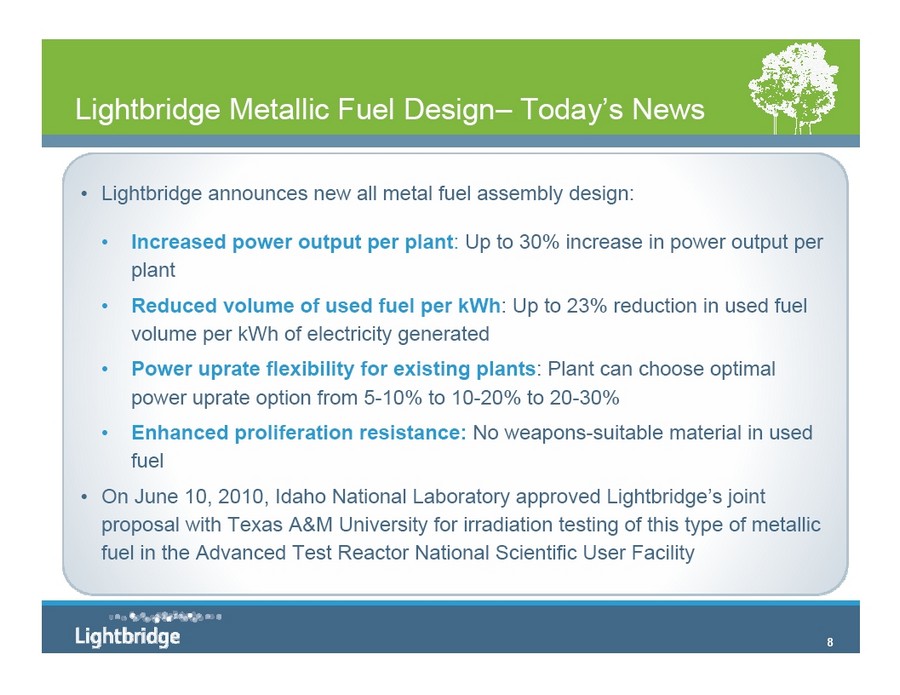 Lightbridge Metallic Fuel Design– Today's News

• Lightbridge announces new all metal fuel assembly design:

• Increased power output per plant: Up to 30% increase in power output per plant

• Reduced volume of used fuel per kWh: Up to 23% reduction in used fuel volume per kWh of electricity generated

• Power uprate flexibility for existing plants: Plant can choose optimal power uprate option from 5-10% to 10-20% to 20-30%

• Enhanced proliferation resistance: No weapons-suitable material in used fuel

• On June 10, 2010, Idaho National Laboratory approved Lightbridge's joint proposal with Texas A&M University for irradiation testing of this type of metallic fuel in the Advanced Test Reactor National Scientific User Facility

Lightbridge

8